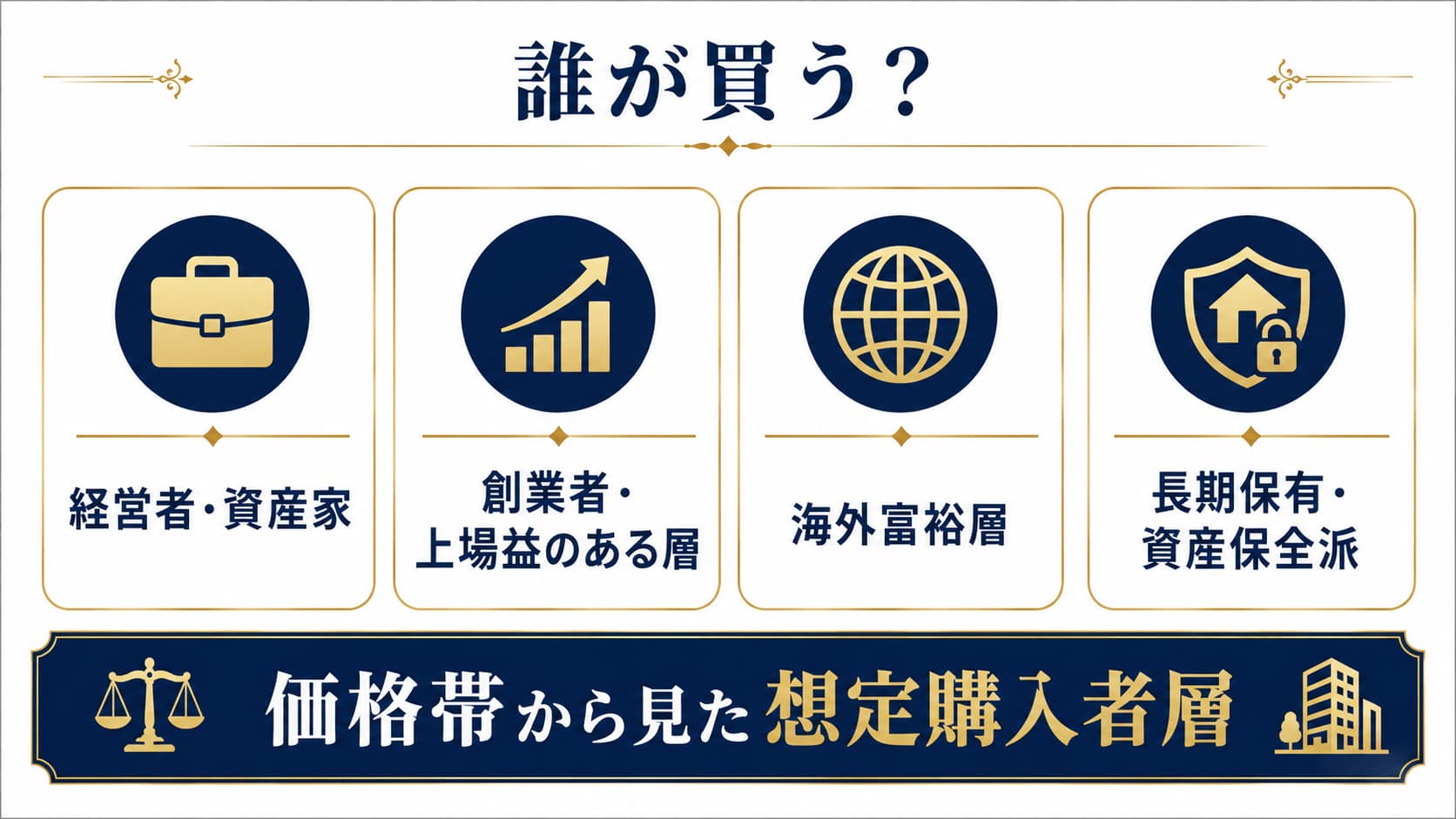 誰が買う？

経営者・資産家

創業者・上場益のある層

海外富裕層

長期保有・資産保全派

価格帯から見た想定購入者層